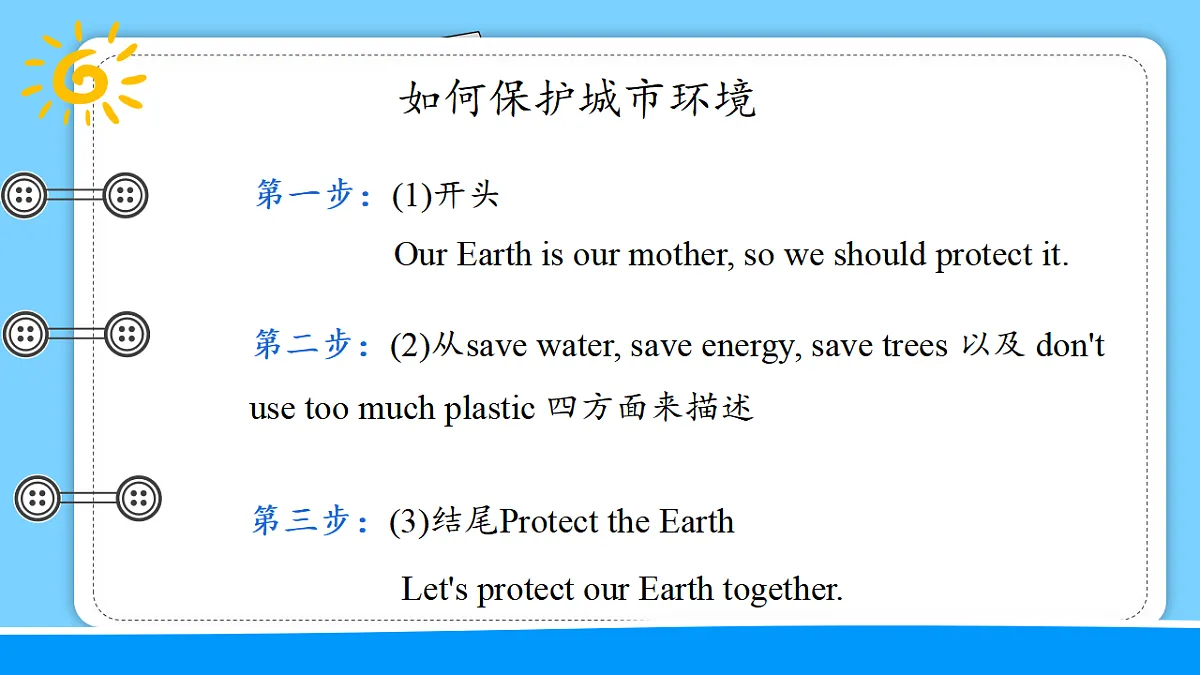 如何保护城市环境

第一步：(1)开头

Our Earth is our mother, so we should protect it.

第二步：(2)从save water, save energy, save trees 以及 don't use too much plastic 四方面来描述

第三步：(3)结尾Protect the Earth

Let's protect our Earth together.